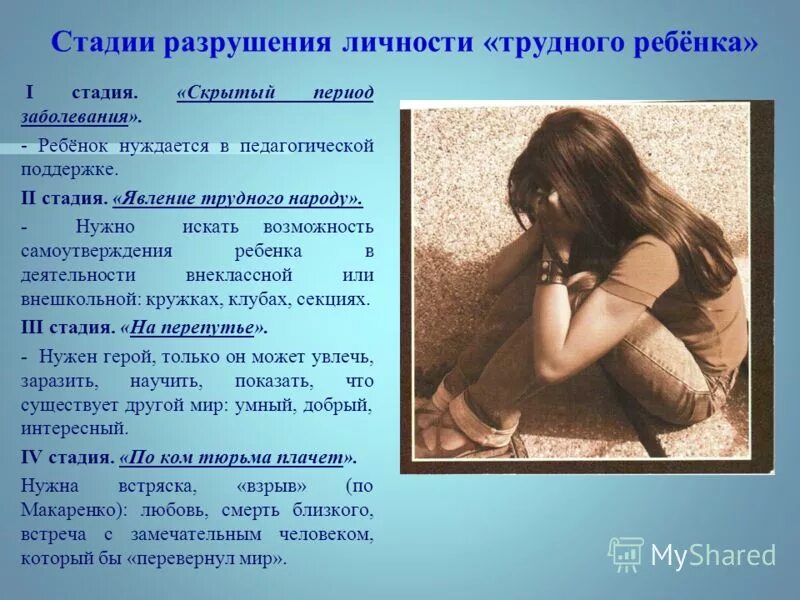 Стадии разрушения личности «трудного ребёнка»

I стадия. «Скрытый период заболевания».

- Ребёнок нуждается в педагогической поддержке.

II стадия. «Явление трудного народу».

- Нужно искать возможность самоутверждения ребенка в деятельности внеклассной или внешкольной: кружках, клубах, секциях.

III стадия. «На перепутье».

- Нужен герой, только он может увлечь, заразить, научить, показать, что существует другой мир: умный, добрый, интересный.

IV стадия. «По ком тюрьма плачет».

Нужна встряска, «взрыв» (по Макаренко): любовь, смерть близкого, встреча с замечательным человеком, который бы «перевернул мир».

MyShared